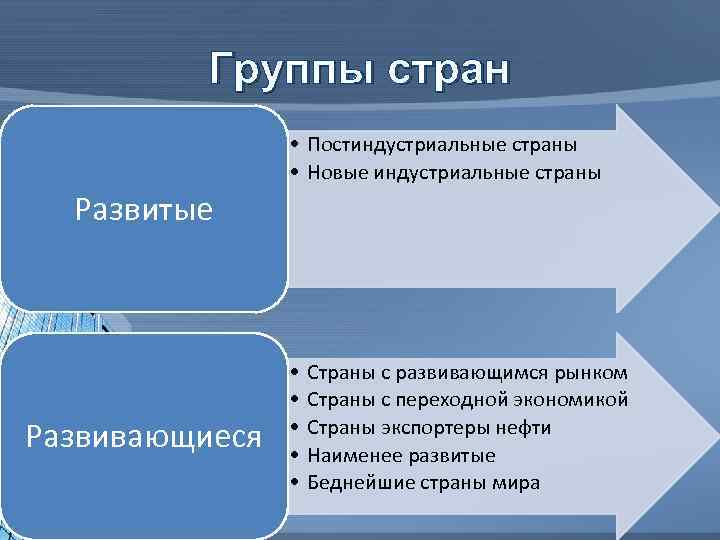 Группы стран

Развитые

• Постиндустриальные страны
• Новые индустриальные страны

Развивающиеся

• Страны с развивающимся рынком
• Страны с переходной экономикой
• Страны экспортеры нефти
• Наименее развитые
• Беднейшие страны мира